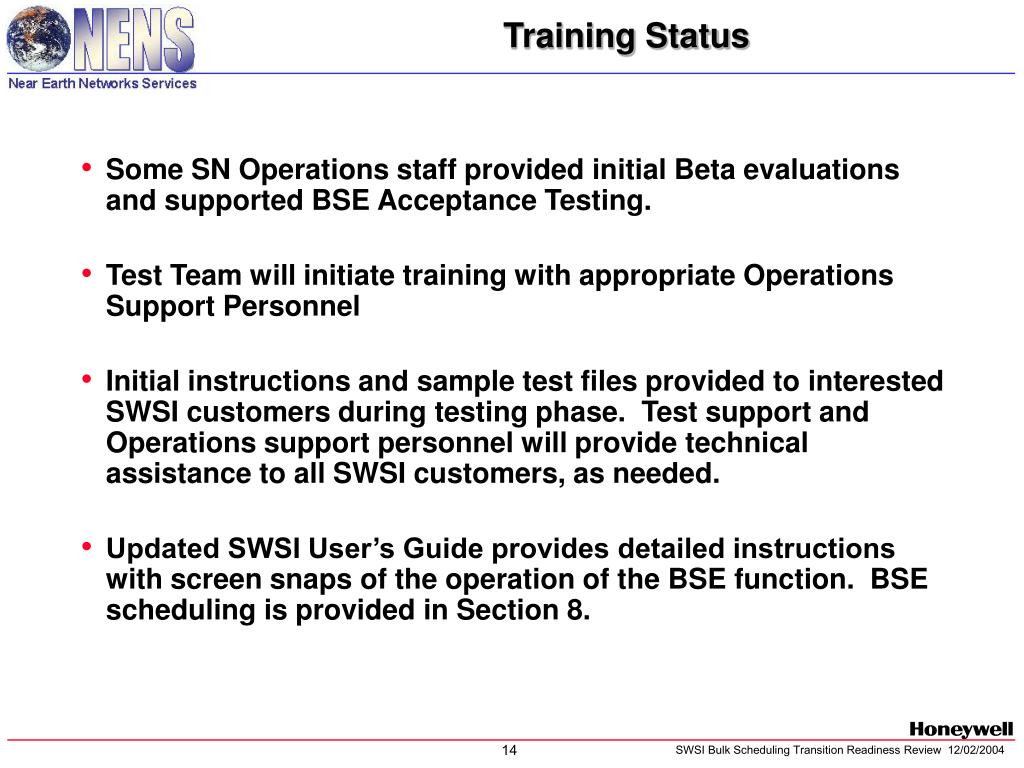 NENS
Near Earth Networks Services

Training Status

• Some SN Operations staff provided initial Beta evaluations and supported BSE Acceptance Testing.

• Test Team will initiate training with appropriate Operations Support Personnel

• Initial instructions and sample test files provided to interested SWSI customers during testing phase. Test support and Operations support personnel will provide technical assistance to all SWSI customers, as needed.

• Updated SWSI User's Guide provides detailed instructions with screen snaps of the operation of the BSE function. BSE scheduling is provided in Section 8.

Honeywell

14

SWSI Bulk Scheduling Transition Readiness Review 12/02/2004